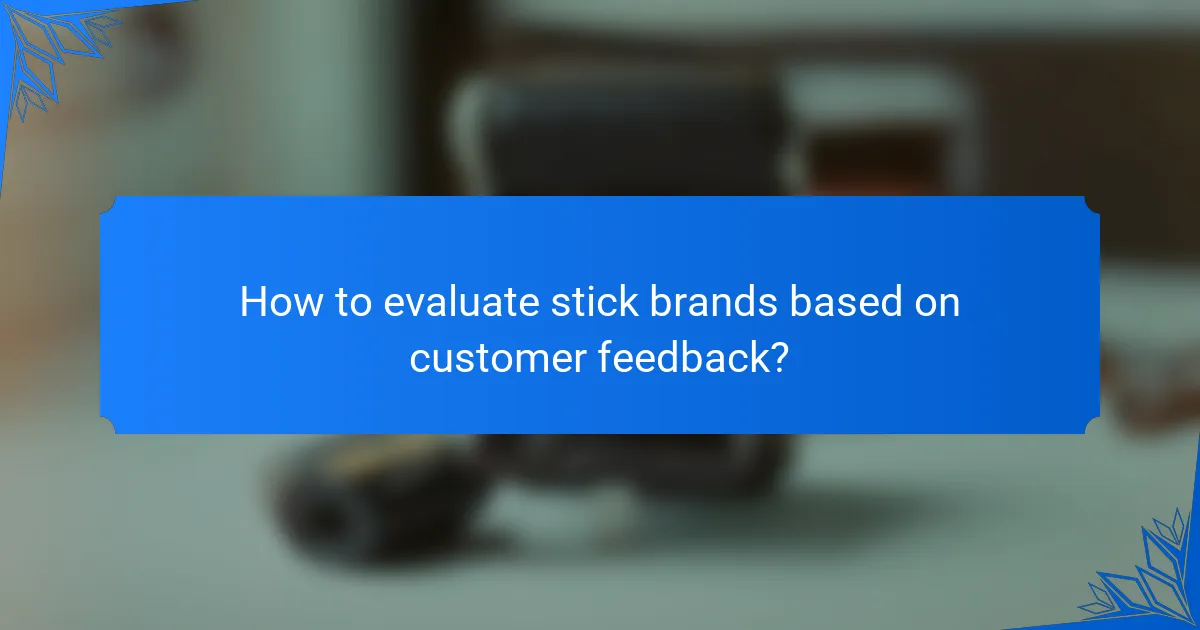 How to evaluate stick brands based on customer feedback?